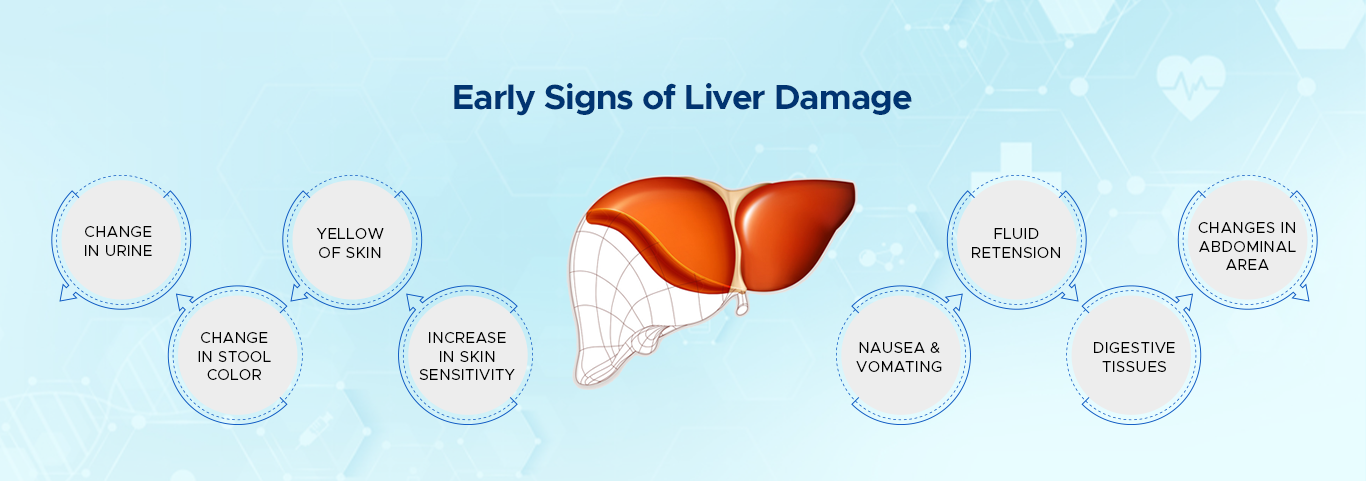 Early Signs of Liver Damage

CHANGE IN URINE

CHANGE IN STOOL COLOR

YELLOW OF SKIN

INCREASE IN SKIN SENSITIVITY

NAUSEA & VOMATING

FLUID RETENSION

DIGESTIVE TISSUES

CHANGES IN ABDOMINAL AREA